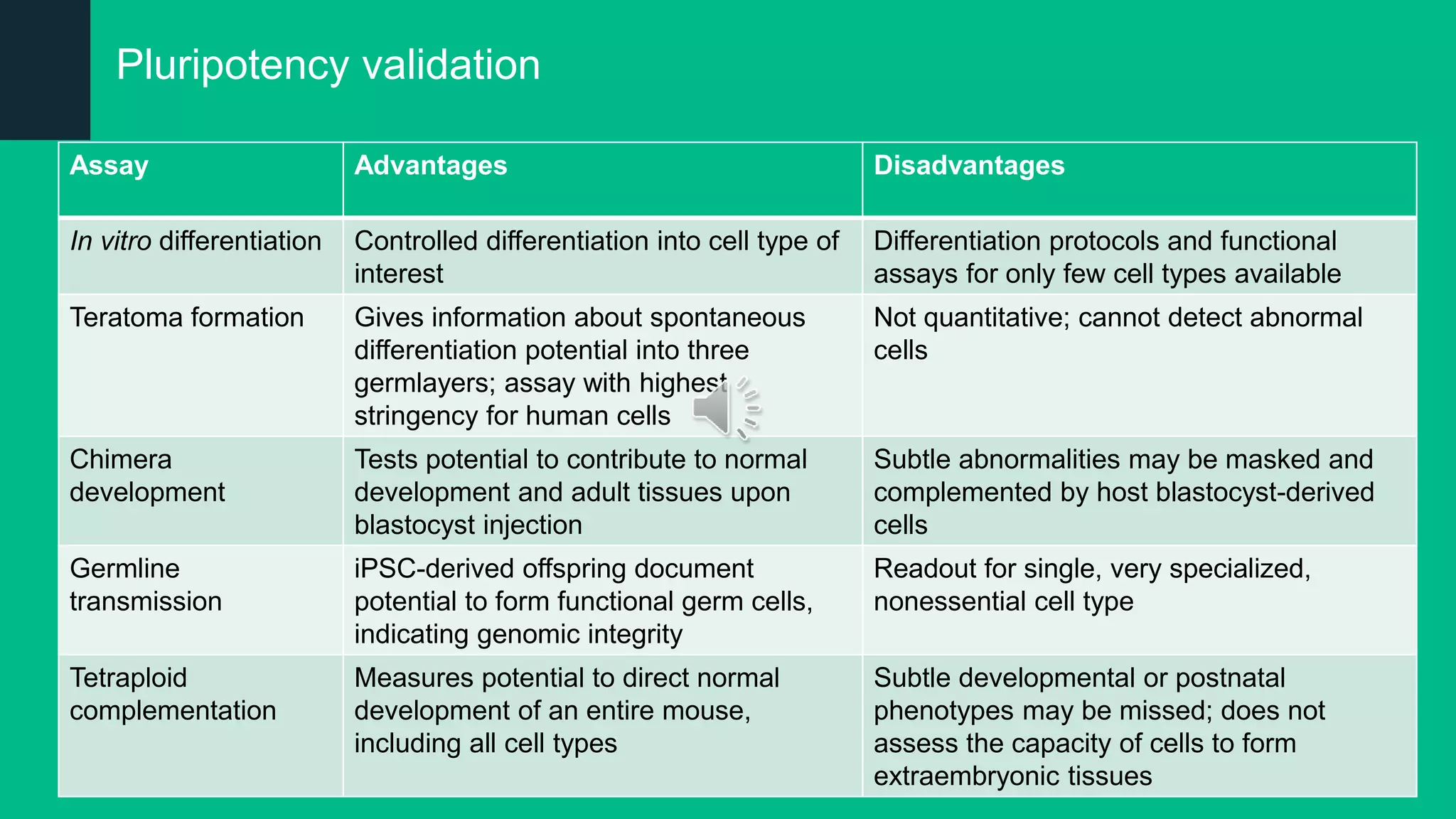 Pluripotency validation

| Assay | Advantages | Disadvantages |
|---|---|---|
| In vitro differentiation | Controlled differentiation into cell type of interest | Differentiation protocols and functional assays for only few cell types available |
| Teratoma formation | Gives information about spontaneous differentiation potential into three germlayers; assay with highest stringency for human cells | Not quantitative; cannot detect abnormal cells |
| Chimera development | Tests potential to contribute to normal development and adult tissues upon blastocyst injection | Subtle abnormalities may be masked and complemented by host blastocyst-derived cells |
| Germline transmission | iPSC-derived offspring document potential to form functional germ cells, indicating genomic integrity | Readout for single, very specialized, nonessential cell type |
| Tetraploid complementation | Measures potential to direct normal development of an entire mouse, including all cell types | Subtle developmental or postnatal phenotypes may be missed; does not assess the capacity of cells to form extraembryonic tissues |